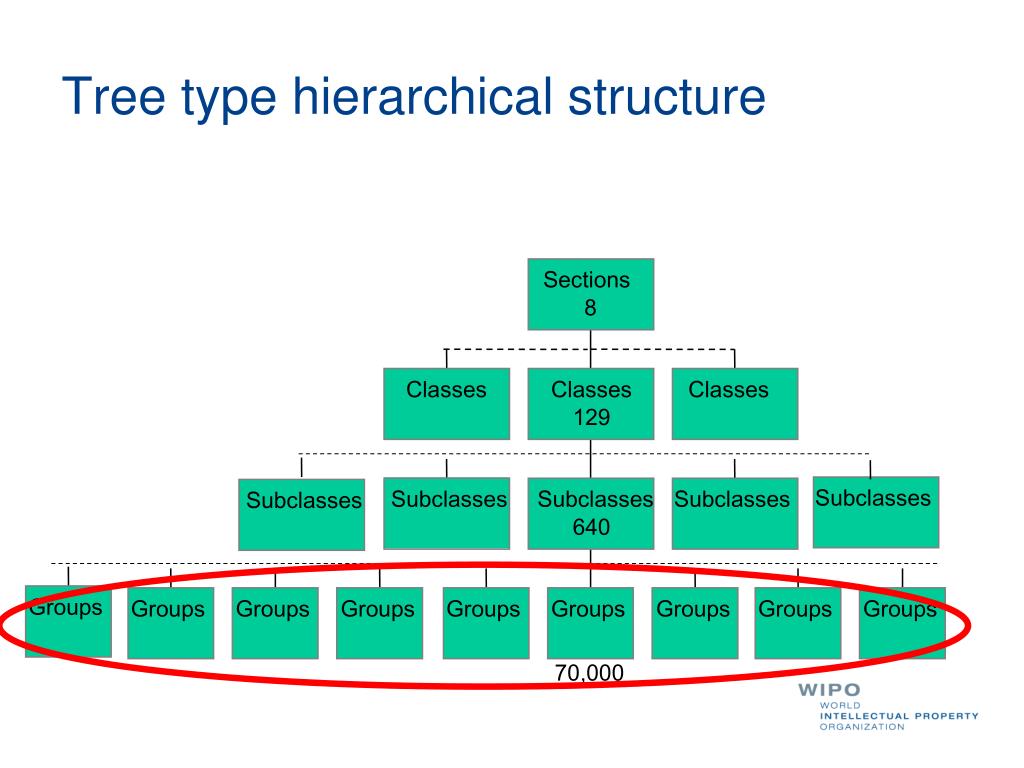 Tree type hierarchical structure

Sections
8

Classes

Classes
129

Classes

Subclasses

Subclasses

Subclasses
640

Subclasses

Subclasses

Groups

Groups

Groups

Groups

Groups

Groups

Groups

Groups

Groups

70,000

WIPO
WORLD
INTELLECTUAL PROPERTY
ORGANIZATION